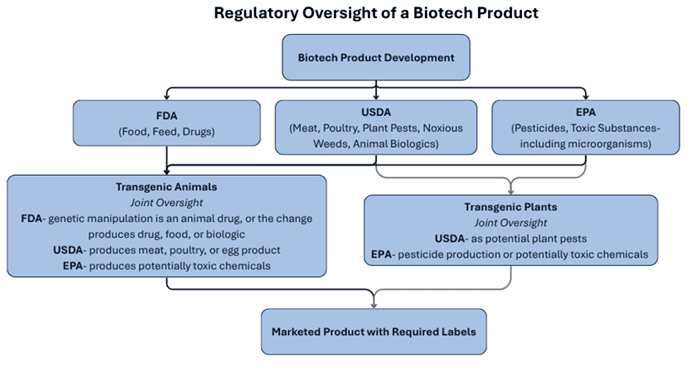 Regulatory Oversight of a Biotech Product

Biotech Product Development

FDA
(Food, Feed, Drugs)

USDA
(Meat, Poultry, Plant Pests, Noxious Weeds, Animal Biologics)

EPA
(Pesticides, Toxic Substances- including microorganisms)

Transgenic Animals
Joint Oversight
FDA- genetic manipulation is an animal drug, or the change produces drug, food, or biologic
USDA- produces meat, poultry, or egg product
EPA- produces potentially toxic chemicals

Transgenic Plants
Joint Oversight
USDA- as potential plant pests
EPA- pesticide production or potentially toxic chemicals

Marketed Product with Required Labels